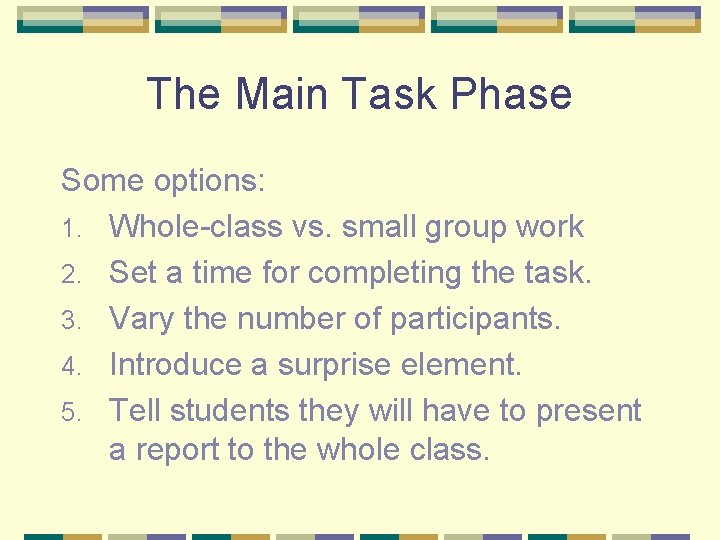 The Main Task Phase

Some options:
1. Whole-class vs. small group work
2. Set a time for completing the task.
3. Vary the number of participants.
4. Introduce a surprise element.
5. Tell students they will have to present a report to the whole class.